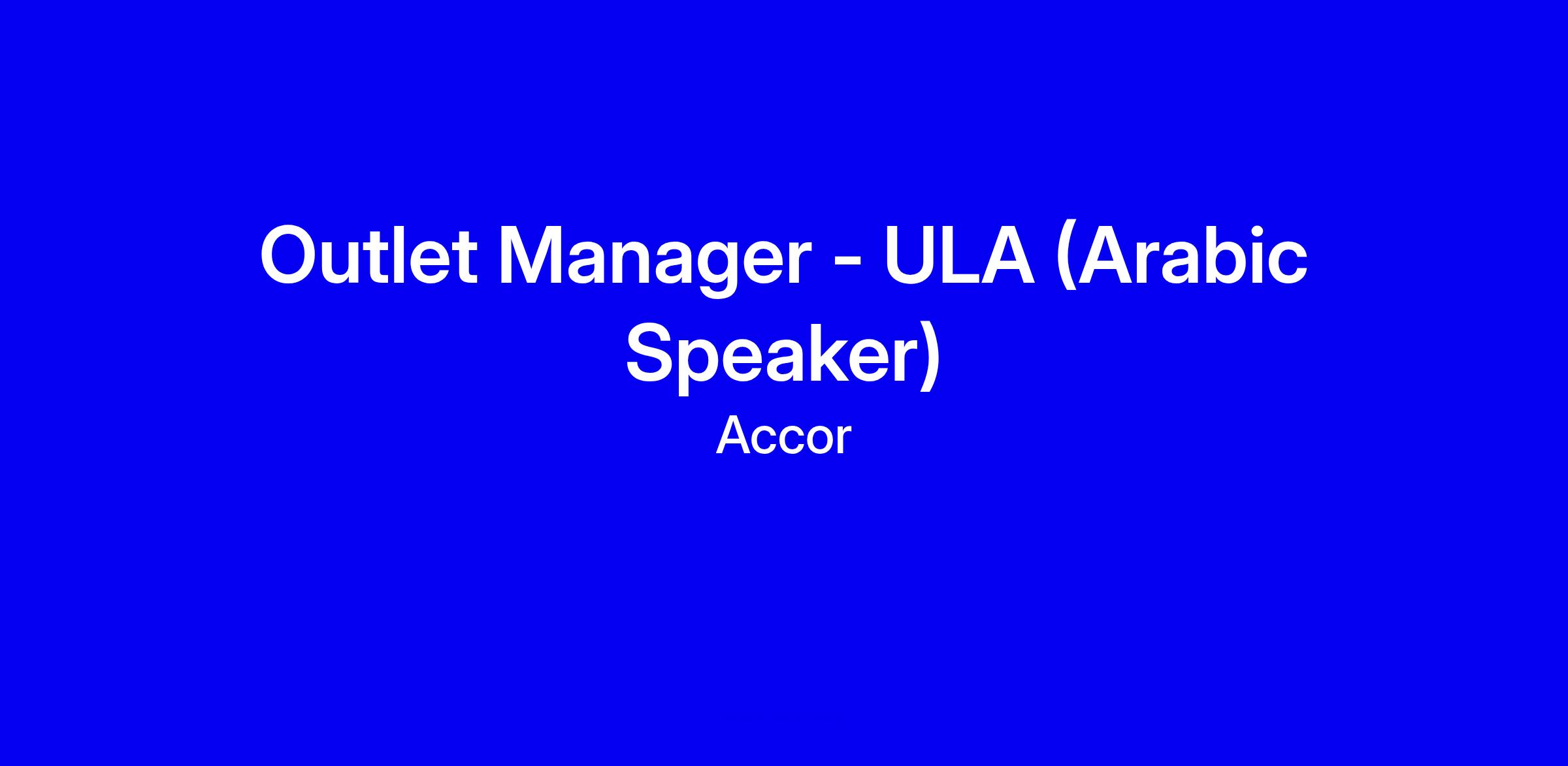 Outlet Manager - ULA (Arabic Speaker)

Accor